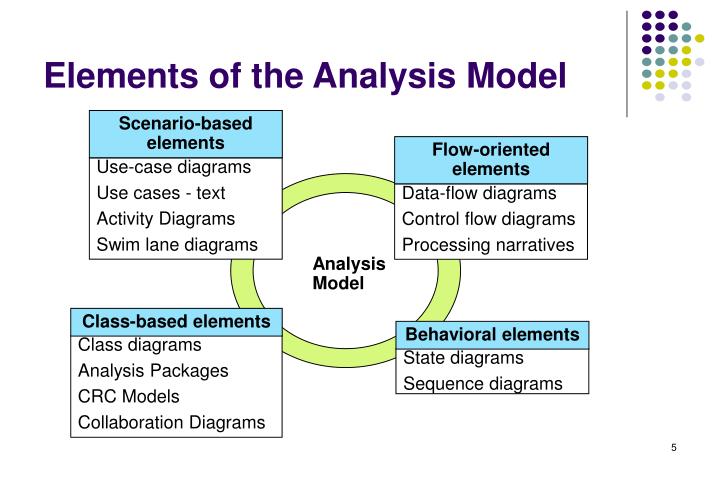 Elements of the Analysis Model

Scenario-based elements
Use-case diagrams
Use cases - text
Activity Diagrams
Swim lane diagrams

Flow-oriented elements
Data-flow diagrams
Control flow diagrams
Processing narratives

Analysis Model

Class-based elements
Class diagrams
Analysis Packages
CRC Models
Collaboration Diagrams

Behavioral elements
State diagrams
Sequence diagrams

5